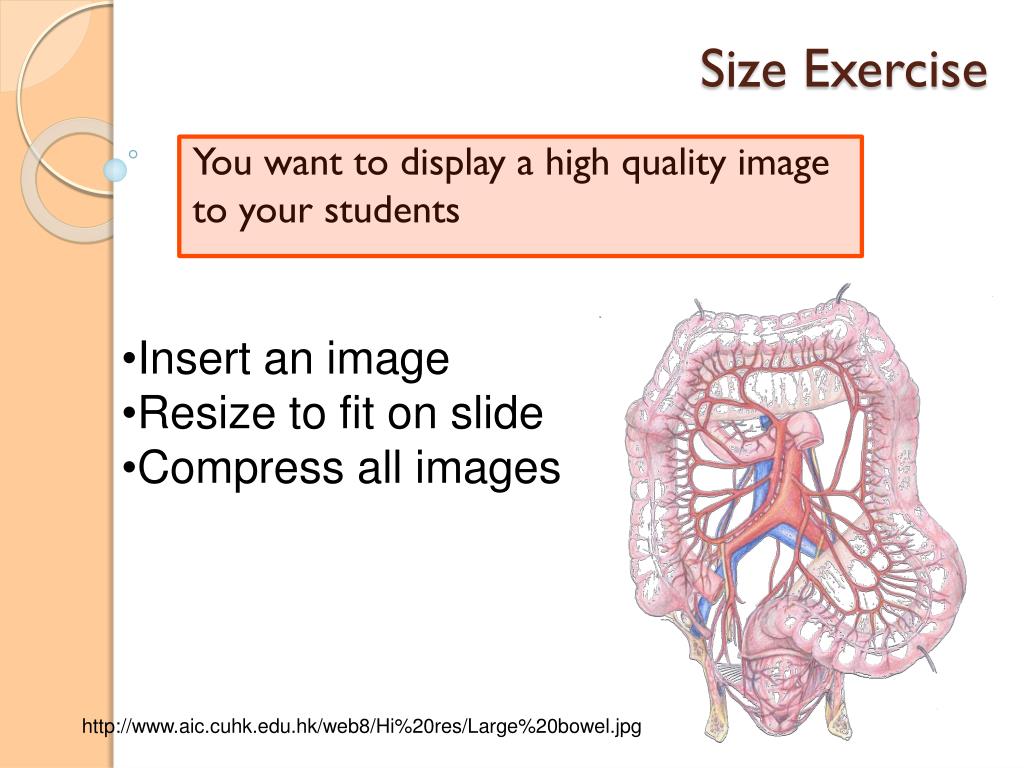 Size Exercise

You want to display a high quality image to your students

•Insert an image
•Resize to fit on slide
•Compress all images

http://www.aic.cuhk.edu.hk/web8/Hi%20res/Large%20bowel.jpg